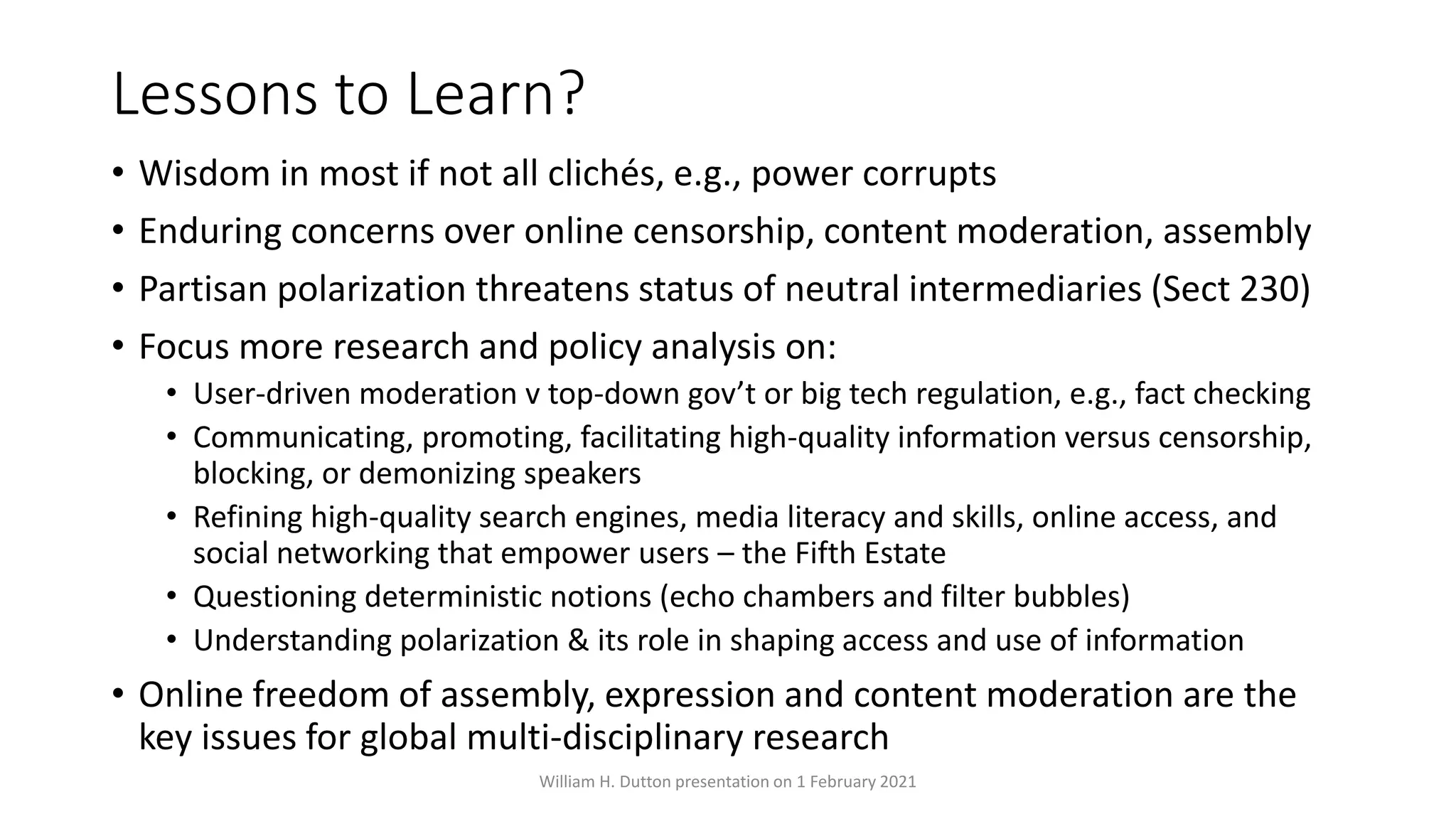 Lessons to Learn?

• Wisdom in most if not all clichés, e.g., power corrupts
• Enduring concerns over online censorship, content moderation, assembly
• Partisan polarization threatens status of neutral intermediaries (Sect 230)
• Focus more research and policy analysis on:
  • User-driven moderation v top-down gov’t or big tech regulation, e.g., fact checking
  • Communicating, promoting, facilitating high-quality information versus censorship, blocking, or demonizing speakers
  • Refining high-quality search engines, media literacy and skills, online access, and social networking that empower users – the Fifth Estate
  • Questioning deterministic notions (echo chambers and filter bubbles)
  • Understanding polarization & its role in shaping access and use of information
• Online freedom of assembly, expression and content moderation are the key issues for global multi-disciplinary research

William H. Dutton presentation on 1 February 2021